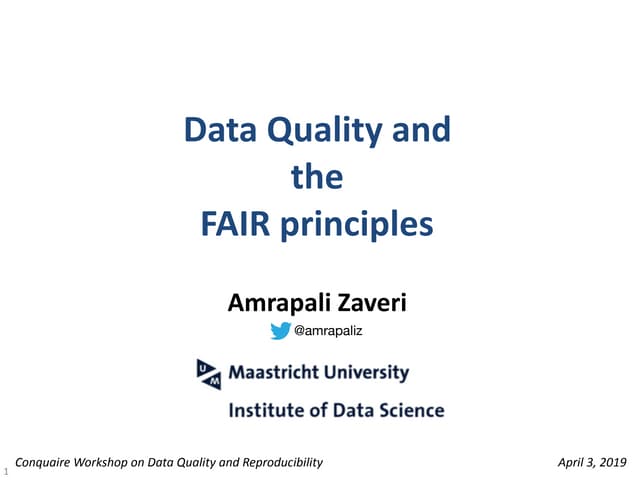 Data Quality and the FAIR principles

Amrapali Zaveri

@amrapaliz

UM Maastricht University

Institute of Data Science

1 Conquaire Workshop on Data Quality and Reproducibility

April 3, 2019